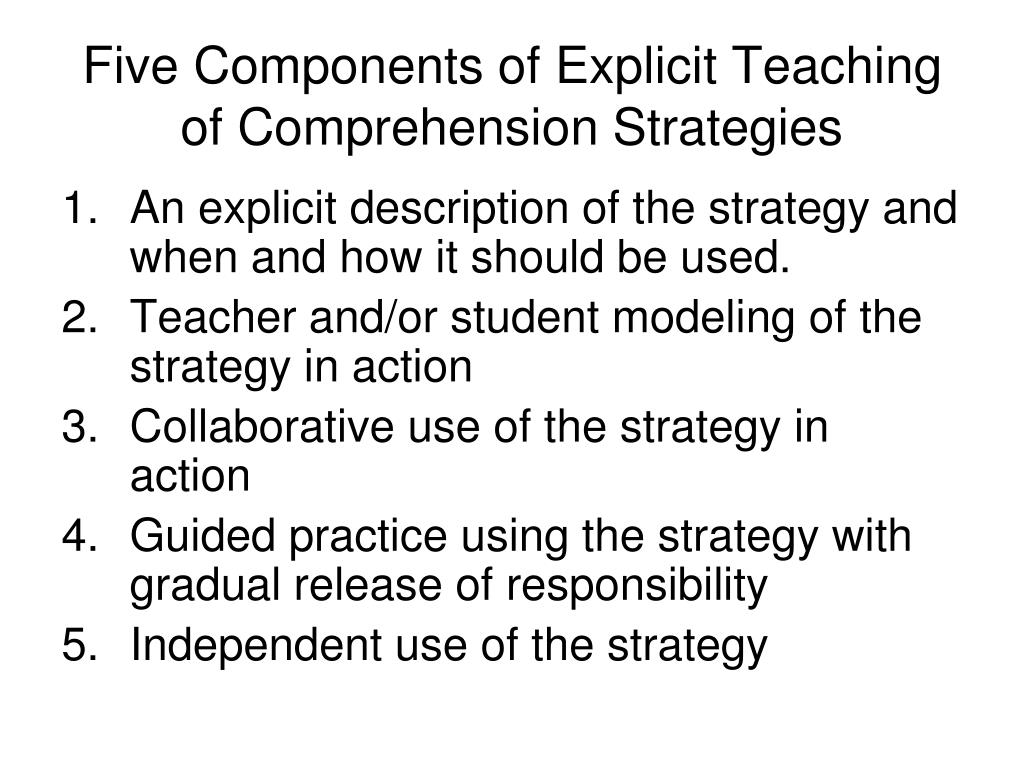 Five Components of Explicit Teaching of Comprehension Strategies

1. An explicit description of the strategy and when and how it should be used.
2. Teacher and/or student modeling of the strategy in action
3. Collaborative use of the strategy in action
4. Guided practice using the strategy with gradual release of responsibility
5. Independent use of the strategy